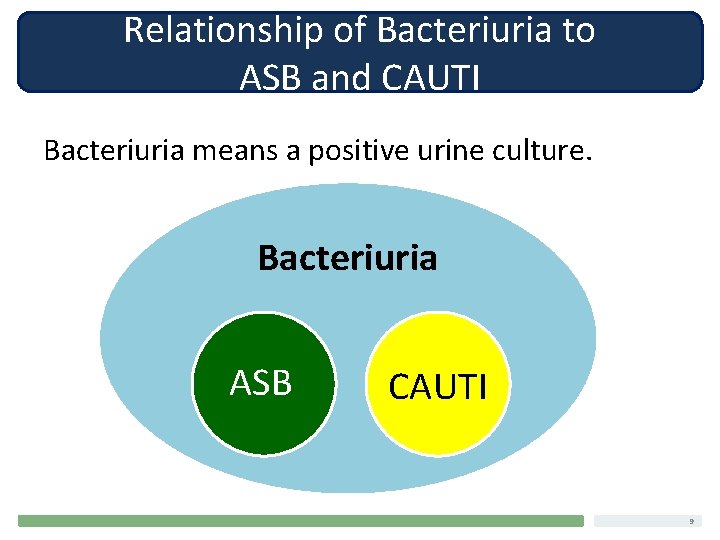 Relationship of Bacteriuria to ASB and CAUTI

Bacteriuria means a positive urine culture.

Bacteriuria

ASB

CAUTI

9